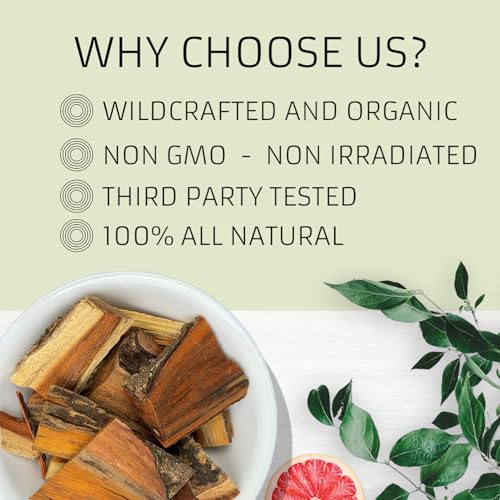 WHY CHOOSE US?

WILDCRAFTED AND ORGANIC

NON GMO - NON IRRADIATED

THIRD PARTY TESTED

100% ALL NATURAL